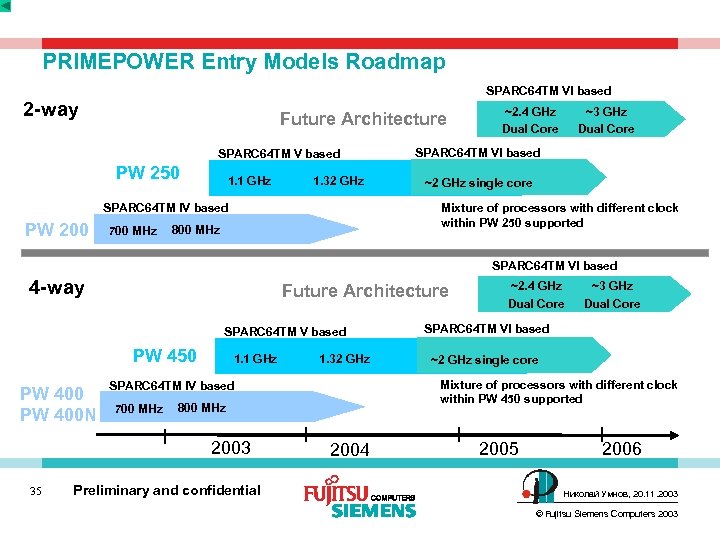 PRIMEPOWER Entry Models Roadmap

2-way

Future Architecture

SPARC64TM VI based

~2.4 GHz Dual Core

~3 GHz Dual Core

PW 250

SPARC64TM V based

1.1 GHz

1.32 GHz

SPARC64TM VI based

~2 GHz single core

PW 200

SPARC64TM IV based

700 MHz

800 MHz

Mixture of processors with different clock within PW 250 supported

4-way

Future Architecture

SPARC64TM VI based

~2.4 GHz Dual Core

~3 GHz Dual Core

PW 450

SPARC64TM V based

1.1 GHz

1.32 GHz

SPARC64TM VI based

~2 GHz single core

PW 400
PW 400N

SPARC64TM IV based

700 MHz

800 MHz

Mixture of processors with different clock within PW 450 supported

2003

2004

2005

2006

35

Preliminary and confidential

FUJITSU COMPUTERS SIEMENS

Николай Умнов, 20.11.2003

© Fujitsu Siemens Computers 2003